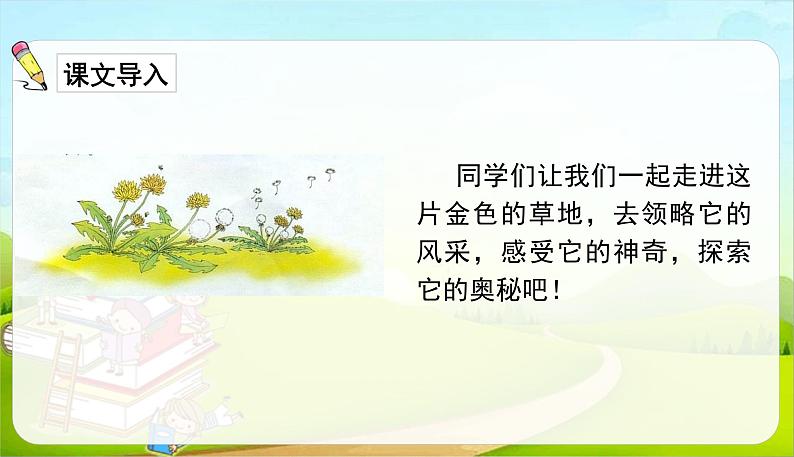 课文导入

同学们让我们一起走进这片金色的草地，去领略它的风采，感受它的神奇，探索它的奥秘吧！